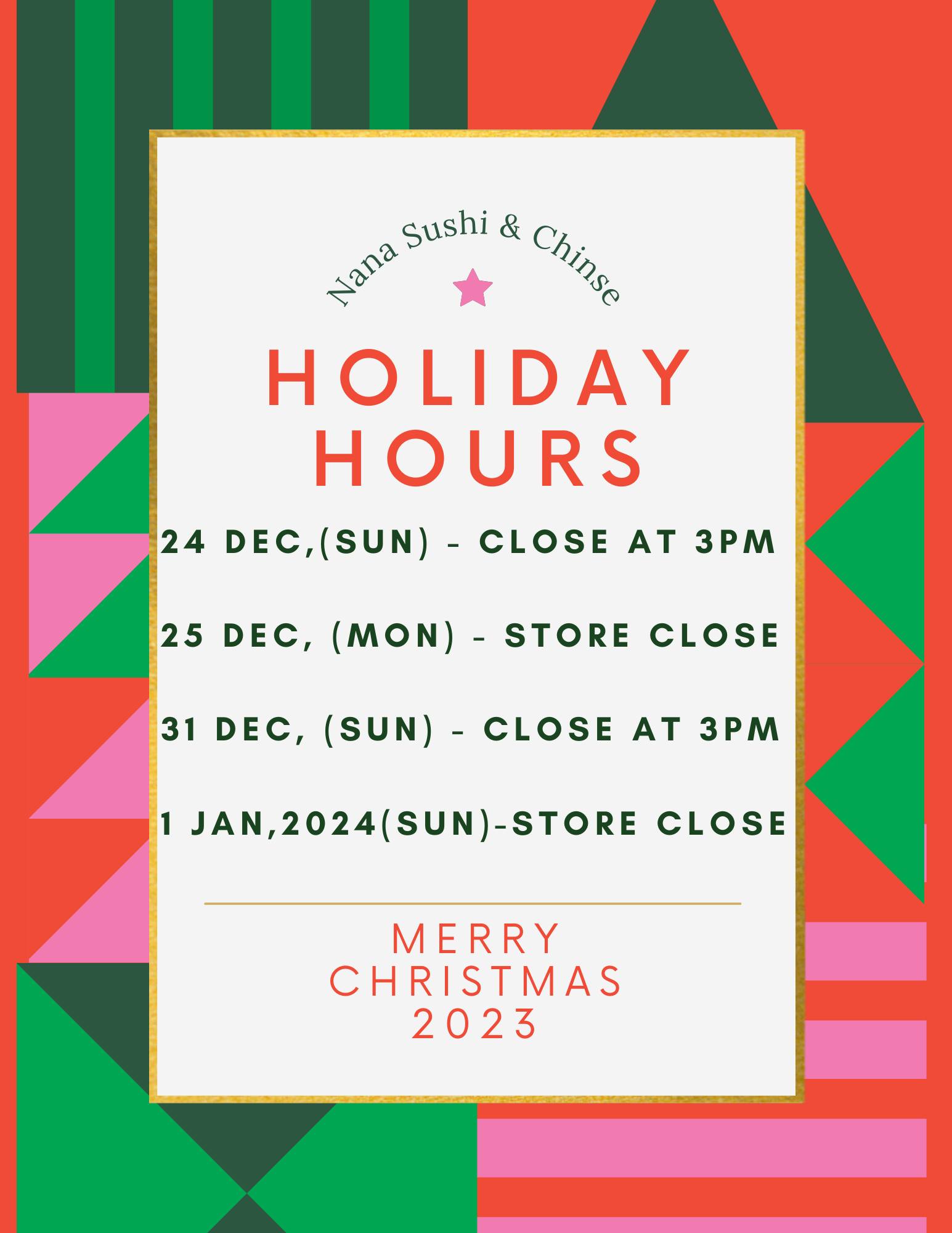 Nana Sushi & Chinse

HOLIDAY HOURS

24 DEC,(SUN) - CLOSE AT 3PM

25 DEC, (MON) - STORE CLOSE

31 DEC, (SUN) - CLOSE AT 3PM

1 JAN,2024(SUN)-STORE CLOSE

MERRY CHRISTMAS 2023